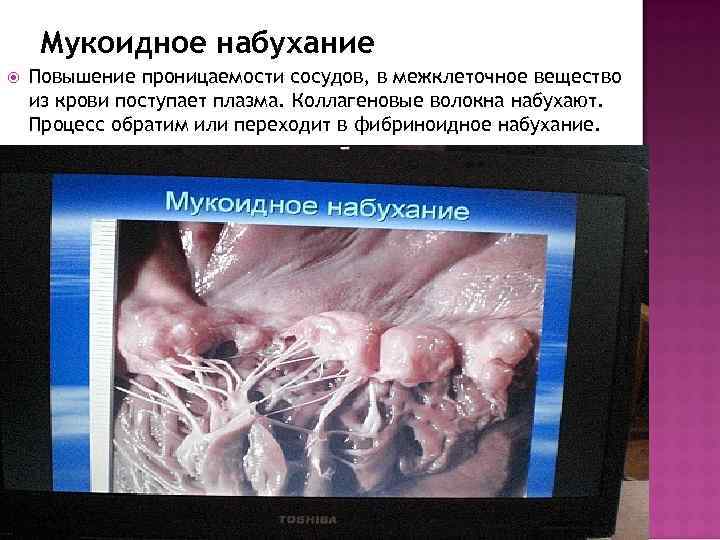 Мукоидное набухание

Повышение проницаемости сосудов, в межклеточное вещество из крови поступает плазма. Коллагеновые волокна набухают. Процесс обратим или переходит в фибриноидное набухание.

Мукоидное набухание

TOSHIBA